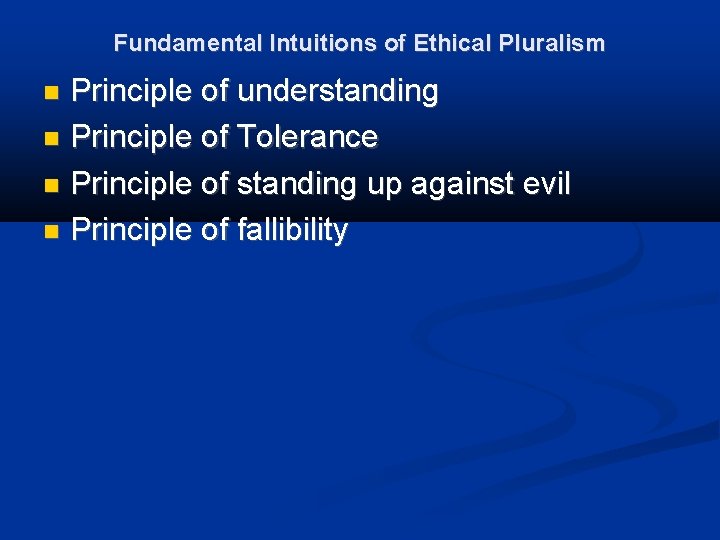 Fundamental Intuitions of Ethical Pluralism

- Principle of understanding
- Principle of Tolerance
- Principle of standing up against evil
- Principle of fallibility